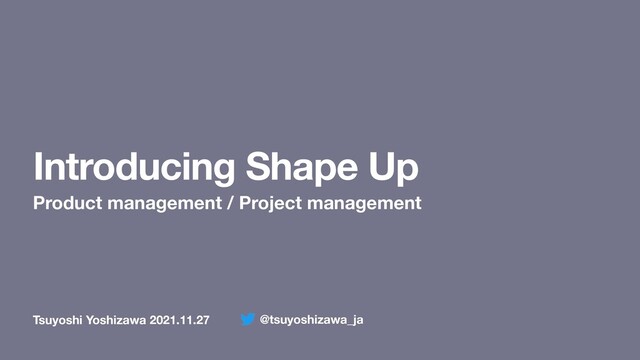 Introducing Shape Up
Product management / Project management

Tsuyoshi Yoshizawa 2021.11.27

@tsuyoshizawa_ja